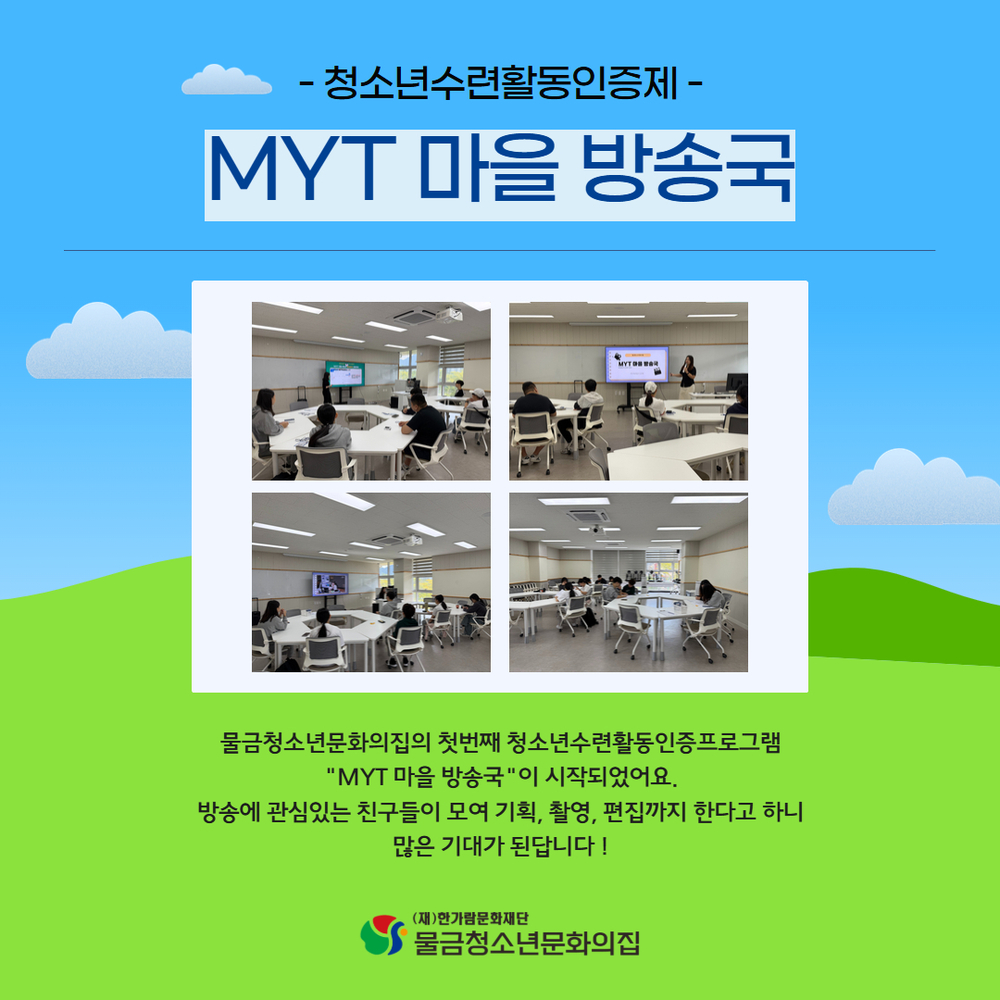 - 청소년수련활동인증제 -

MYT 마을 방송국

MYT 마을 방송국

물금청소년문화의집의 첫번째 청소년수련활동인증프로그램 "MYT 마을 방송국"이 시작되었어요. 방송에 관심있는 친구들이 모여 기획, 촬영, 편집까지 한다고 하니 많은 기대가 된답니다 !

(재)한가람문화재단
물금청소년문화의집